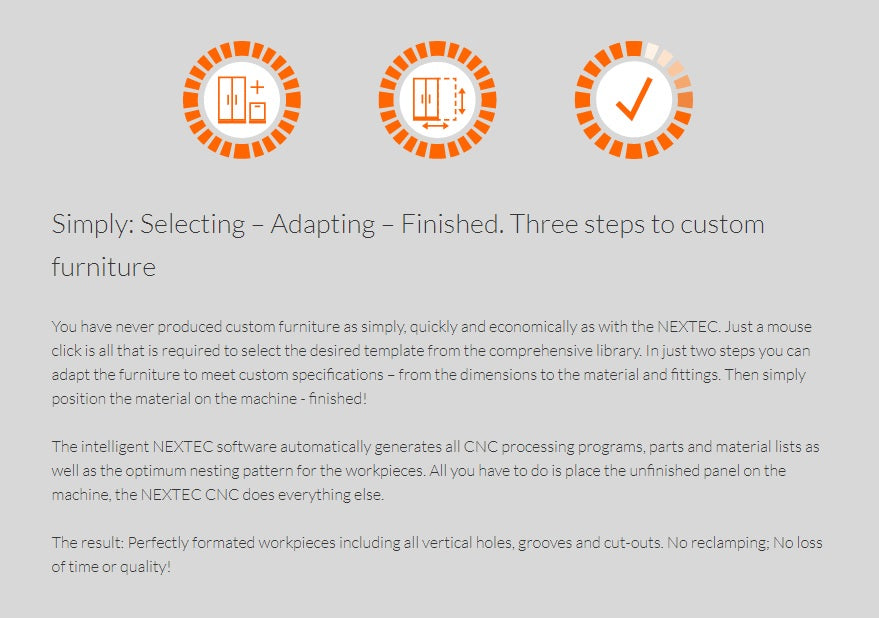 Simply: Selecting – Adapting – Finished. Three steps to custom furniture

You have never produced custom furniture as simply, quickly and economically as with the NEXTEC. Just a mouse click is all that is required to select the desired template from the comprehensive library. In just two steps you can adapt the furniture to meet custom specifications – from the dimensions to the material and fittings. Then simply position the material on the machine - finished!

The intelligent NEXTEC software automatically generates all CNC processing programs, parts and material lists as well as the optimum nesting pattern for the workpieces. All you have to do is place the unfinished panel on the machine, the NEXTEC CNC does everything else.

The result: Perfectly formated workpieces including all vertical holes, grooves and cut-outs. No reclamping; No loss of time or quality!